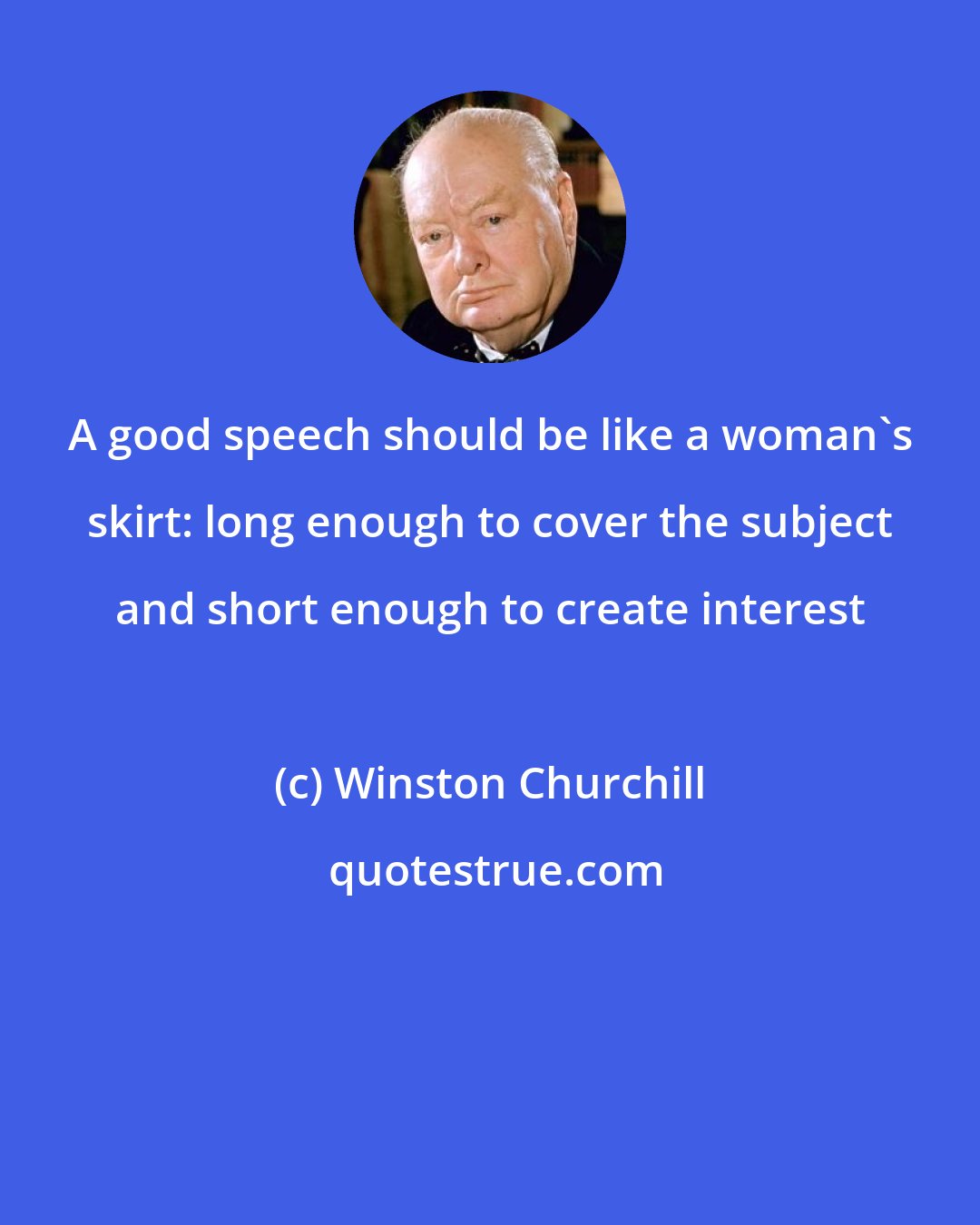 A good speech should be like a woman`s skirt: long enough to cover the subject and short enough to create interest

(c) Winston Churchill

quotestrue.com